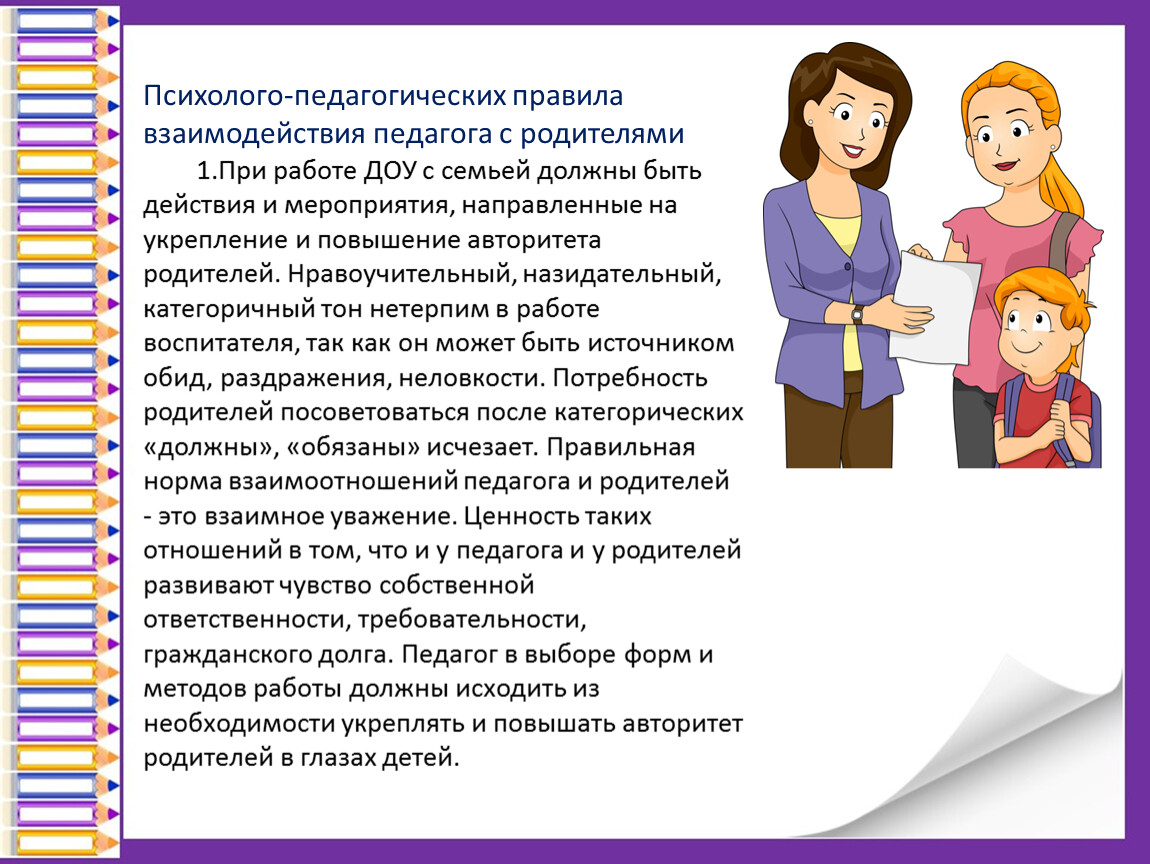 Психолого-педагогических правила взаимодействия педагога с родителями

1.При работе ДОУ с семьей должны быть действия и мероприятия, направленные на укрепление и повышение авторитета родителей. Нравоучительный, назидательный, категоричный тон нетерпим в работе воспитателя, так как он может быть источником обид, раздражения, неловкости. Потребность родителей посоветоваться после категорических «должны», «обязаны» исчезает. Правильная норма взаимоотношений педагога и родителей - это взаимное уважение. Ценность таких отношений в том, что и у педагога и у родителей развивают чувство собственной ответственности, требовательности, гражданского долга. Педагог в выборе форм и методов работы должны исходить из необходимости укреплять и повышать авторитет родителей в глазах детей.